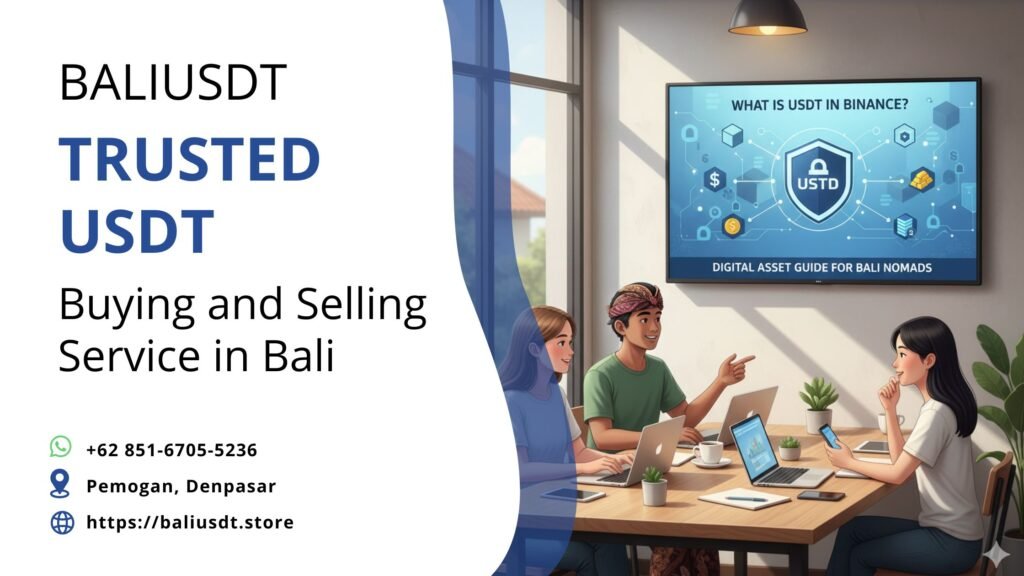 BALIUSDT

TRUSTED USDT

Buying and Selling Service in Bali

+62 851-6705-5236

Pemogan, Denpasar

https://baliusdt.store

WHAT IS USDT IN BINANCE?

USTD

DIGITAL ASSET GUIDE FOR BALI NOMADS